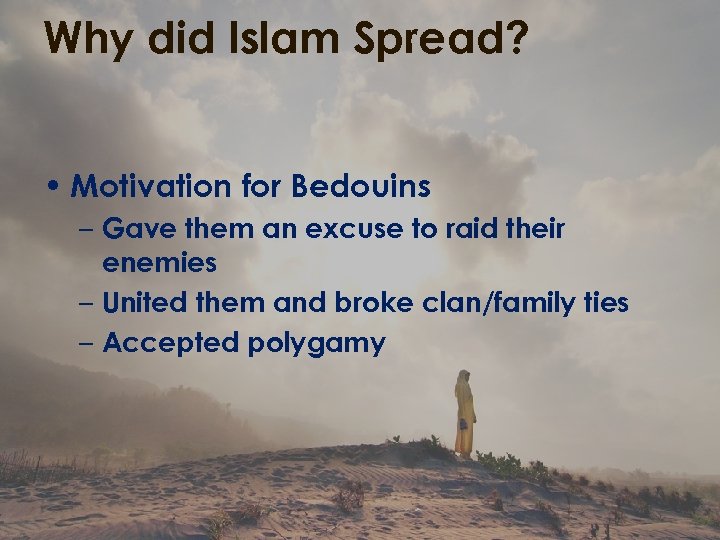 Why did Islam Spread?

• Motivation for Bedouins
– Gave them an excuse to raid their enemies
– United them and broke clan/family ties
– Accepted polygamy